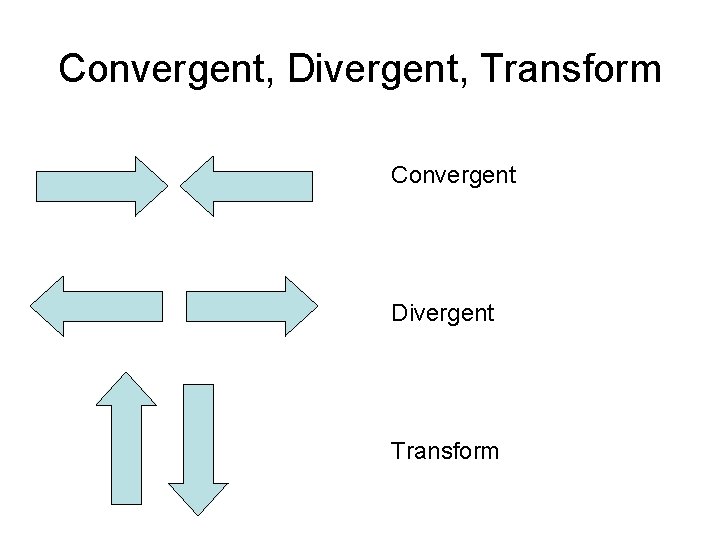 Convergent, Divergent, Transform

Convergent

Divergent

Transform